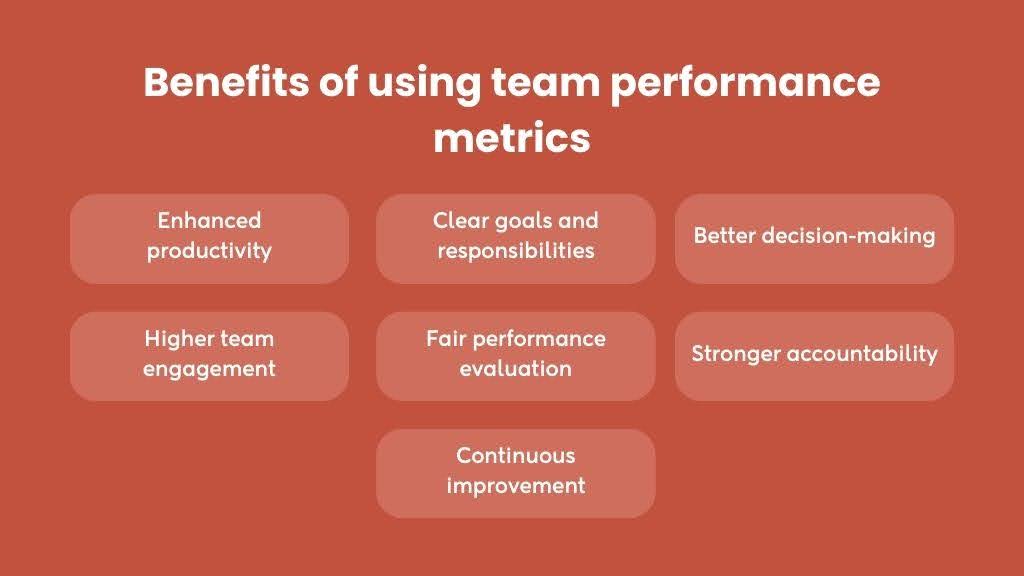 Benefits of using team performance metrics

Enhanced productivity

Clear goals and responsibilities

Better decision-making

Higher team engagement

Fair performance evaluation

Stronger accountability

Continuous improvement